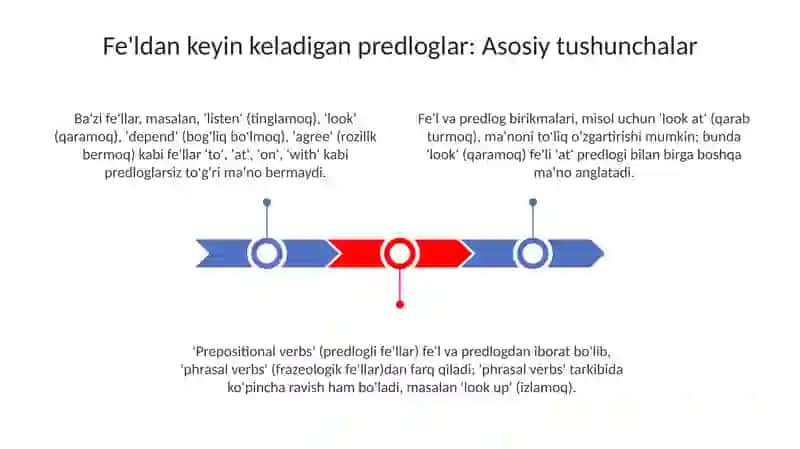 Fe'ldan keyin keladigan predloglar: Asosiy tushunchalar

Ba'zi fe'llar, masalan, 'listen' (tinglamoq), 'look' (qaramoq), 'depend' (bog'liq bo'lmoq), 'agree' (rozilik bermoq) kabi fe'llar 'to', 'at', 'on', 'with' kabi predloglarsiz to'g'ri ma'no bermaydi.

Fe'l va predlog birikmalari, misol uchun 'look at' (qarab turmoq), ma'noni to'liq o'zgartirishi mumkin; bunda 'look' (qaramoq) fe'li 'at' predlogi bilan birga boshqa ma'no anglatadi.

'Prepositional verbs' (predlogli fe'llar) fe'l va predlogdan iborat bo'lib, 'phrasal verbs' (frazeologik fe'llar)dan farq qiladi; 'phrasal verbs' tarkibida ko'pincha ravish ham bo'ladi, masalan 'look up' (izlamoq).